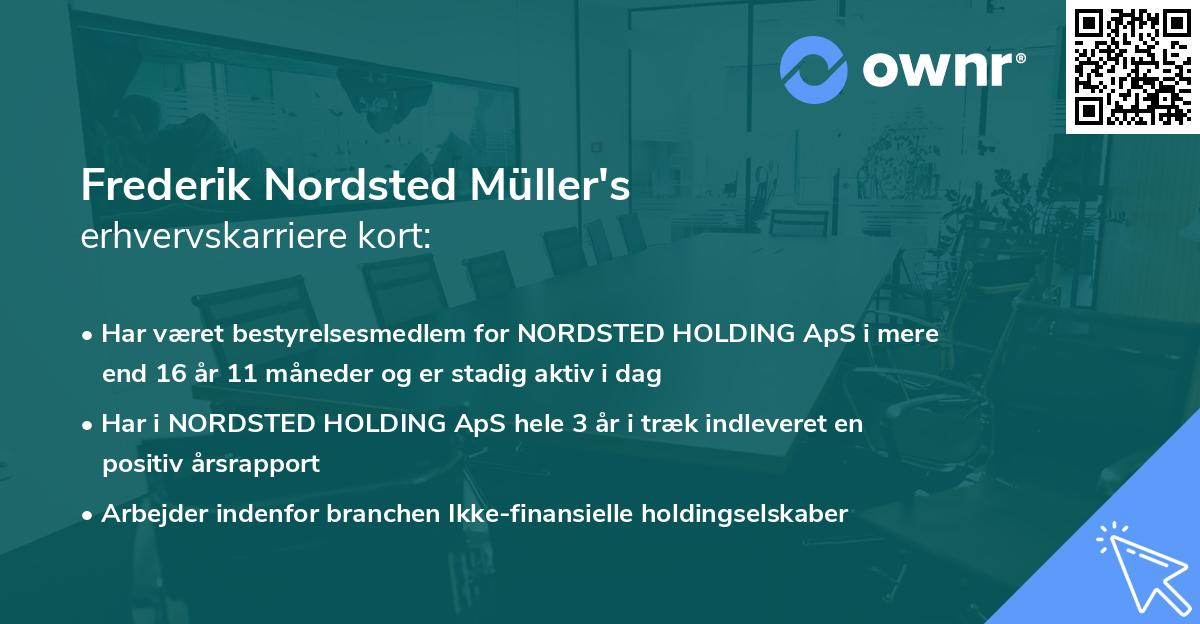 ownr®

Frederik Nordsted Müller's
erhvervskarriere kort:

• Har været bestyrelsesmedlem for NORDSTED HOLDING ApS i mere end 16 år 11 måneder og er stadig aktiv i dag

• Har i NORDSTED HOLDING ApS hele 3 år i træk indleveret en positiv årsrapport

• Arbejder indenfor branchen Ikke-finansielle holdingselskaber